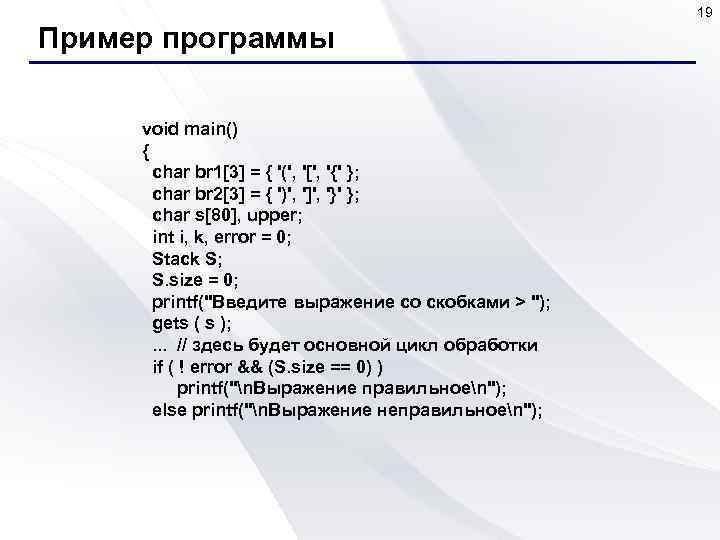 19

Пример программы

void main()
{
char br1[3] = { '(', '[', '{' };
char br2[3] = { ')', ']', '}' };
char s[80], upper;
int i, k, error = 0;
Stack S;
S.size = 0;
printf("Введите выражение со скобками > ");
gets ( s );
... // здесь будет основной цикл обработки
if ( ! error && (S.size == 0) )
printf("\nВыражение правильное\n");
else printf("\nВыражение неправильное\n");